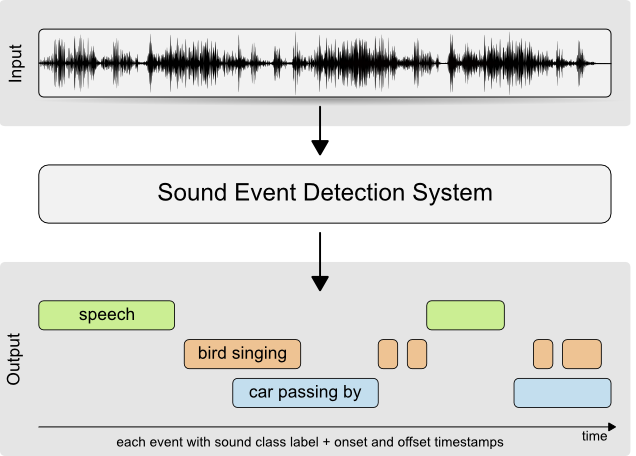 Input

Sound Event Detection System

Output

speech

bird singing

car passing by

time

each event with sound class label + onset and offset timestamps